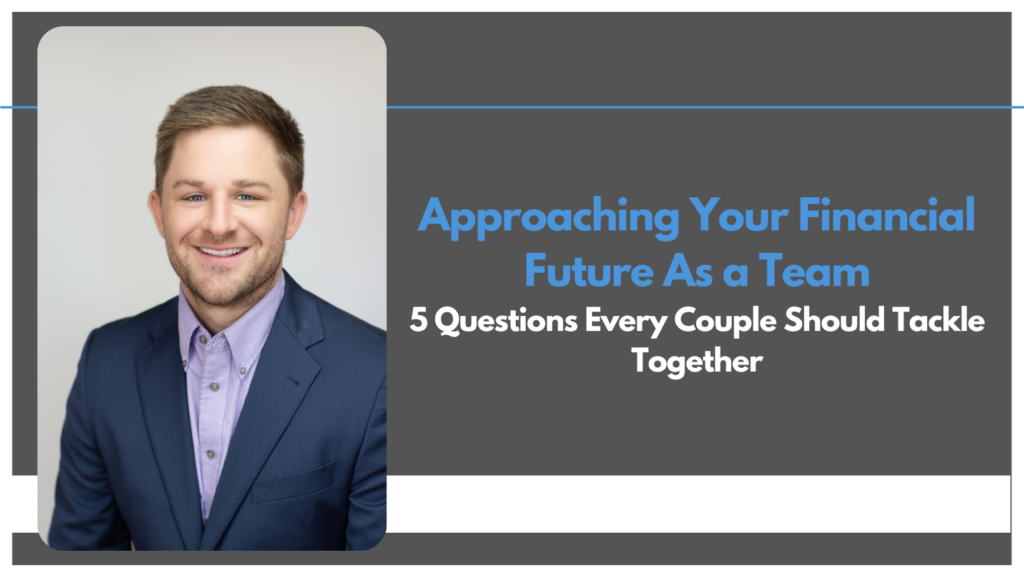 Approaching Your Financial Future As a Team

5 Questions Every Couple Should Tackle Together